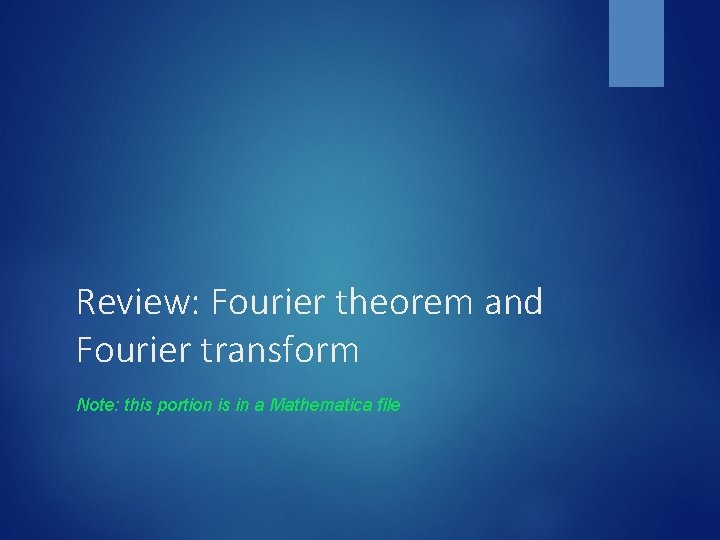 Review: Fourier theorem and Fourier transform

Note: this portion is in a Mathematica file